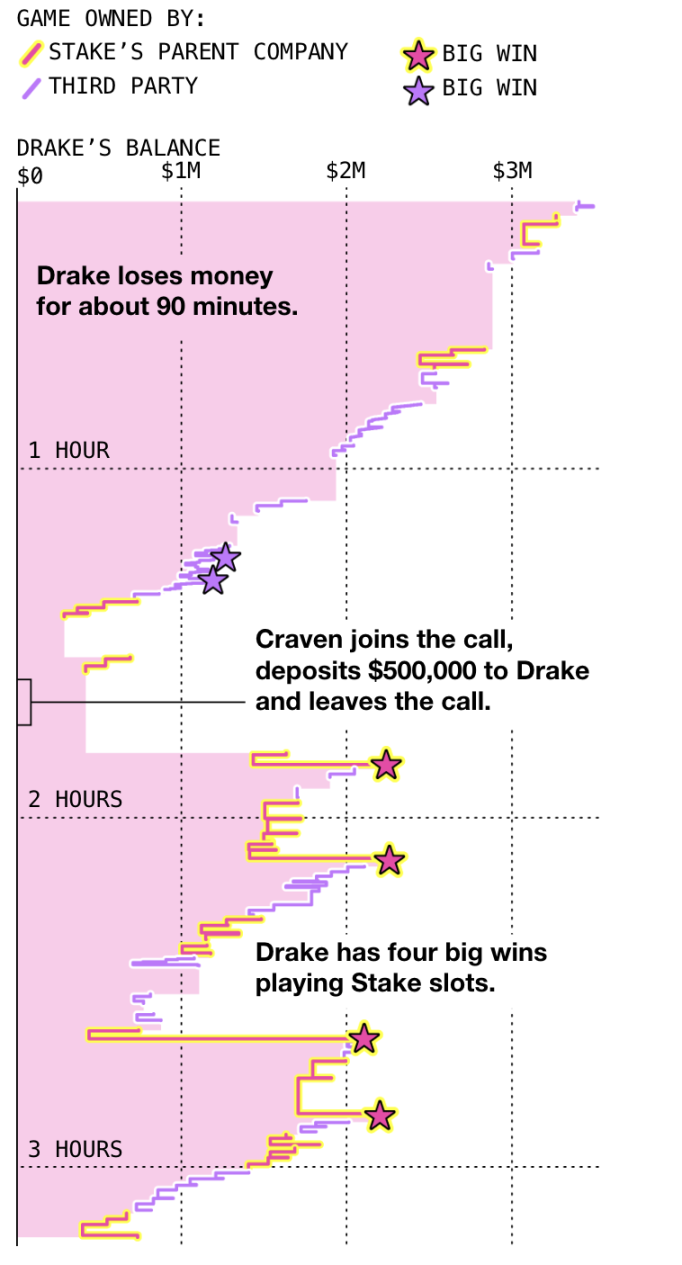 GAME OWNED BY:
STAKE'S PARENT COMPANY
THIRD PARTY
BIG WIN
BIG WIN

DRAKE'S BALANCE
$0
$1M
$2M
$3M

Drake loses money for about 90 minutes.

1 HOUR

Craven joins the call, deposits $500,000 to Drake and leaves the call.

2 HOURS

Drake has four big wins playing Stake slots.

3 HOURS